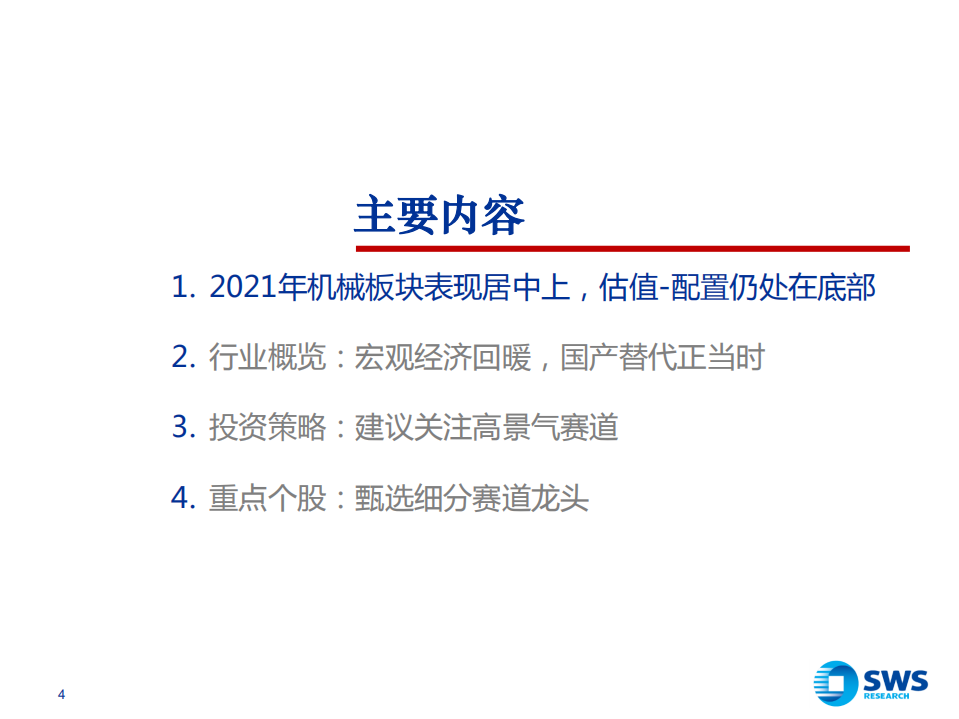 主要内容

1. 2021年机械板块表现居中上，估值-配置仍处在底部

2. 行业概览：宏观经济回暖，国产替代正当时

3. 投资策略：建议关注高景气赛道

4. 重点个股：甄选细分赛道龙头

4

SWS RESEARCH